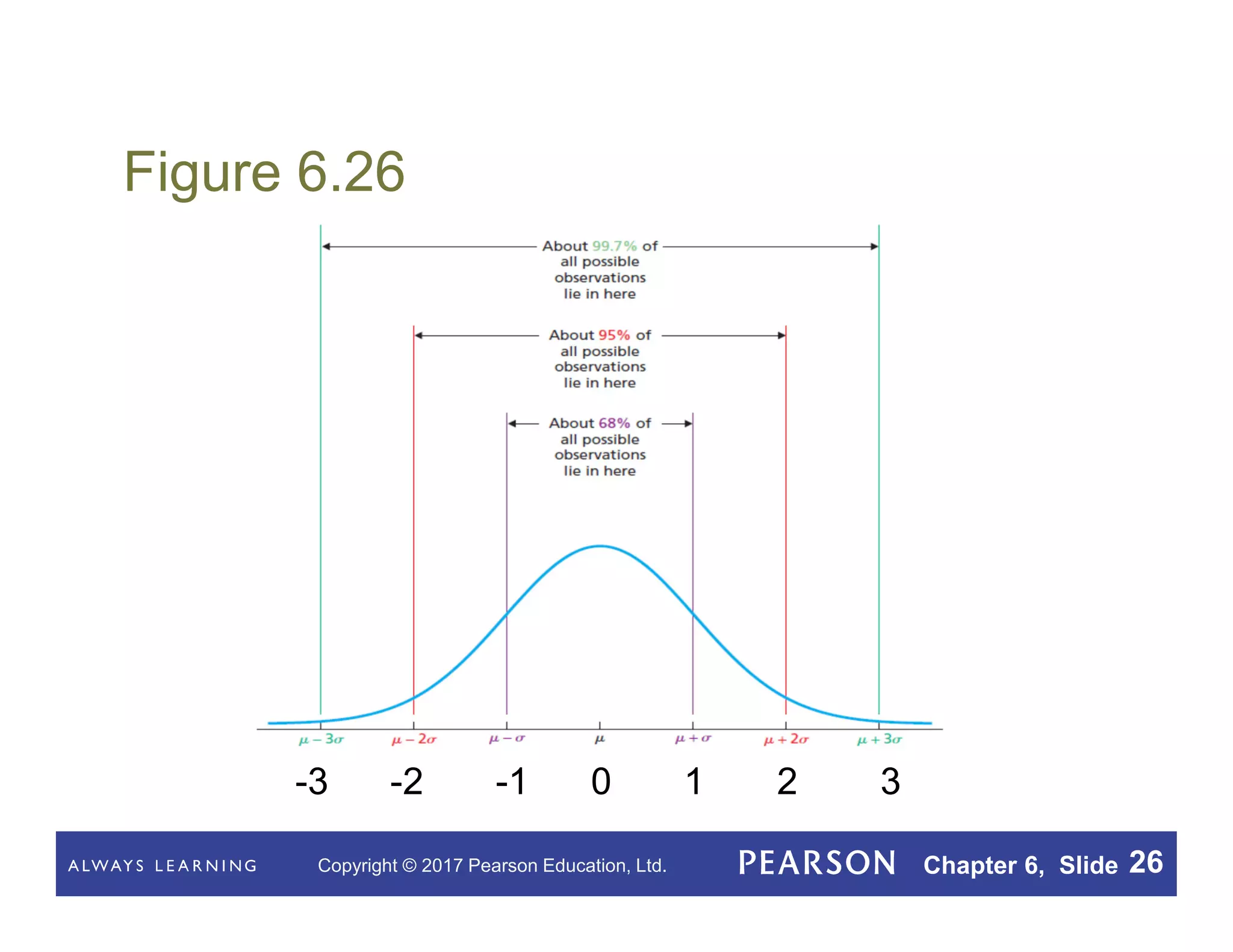 Figure 6.26

About 99.7% of all possible observations lie in here

About 95% of all possible observations lie in here

About 68% of all possible observations lie in here

$\mu - 3\sigma$ $\mu - 2\sigma$ $\mu - \sigma$ $\mu$ $\mu + \sigma$ $\mu + 2\sigma$ $\mu + 3\sigma$

-3 -2 -1 0 1 2 3

ALWAYS LEARNING Copyright © 2017 Pearson Education, Ltd. PEARSON Chapter 6, Slide 26